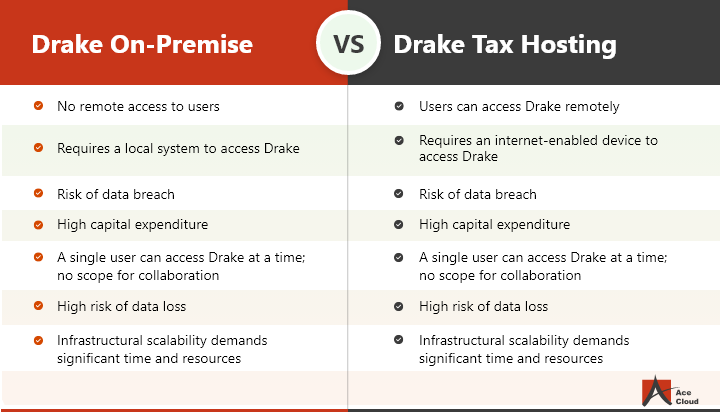 | Drake On-Premise | VS | Drake Tax Hosting |
|---|---|---|
| No remote access to users | | Users can access Drake remotely |
| Requires a local system to access Drake | | Requires an internet-enabled device to access Drake |
| Risk of data breach | | Risk of data breach |
| High capital expenditure | | High capital expenditure |
| A single user can access Drake at a time; no scope for collaboration | | A single user can access Drake at a time; no scope for collaboration |
| High risk of data loss | | High risk of data loss |
| Infrastructural scalability demands significant time and resources | | Infrastructural scalability demands significant time and resources |

Ace Cloud